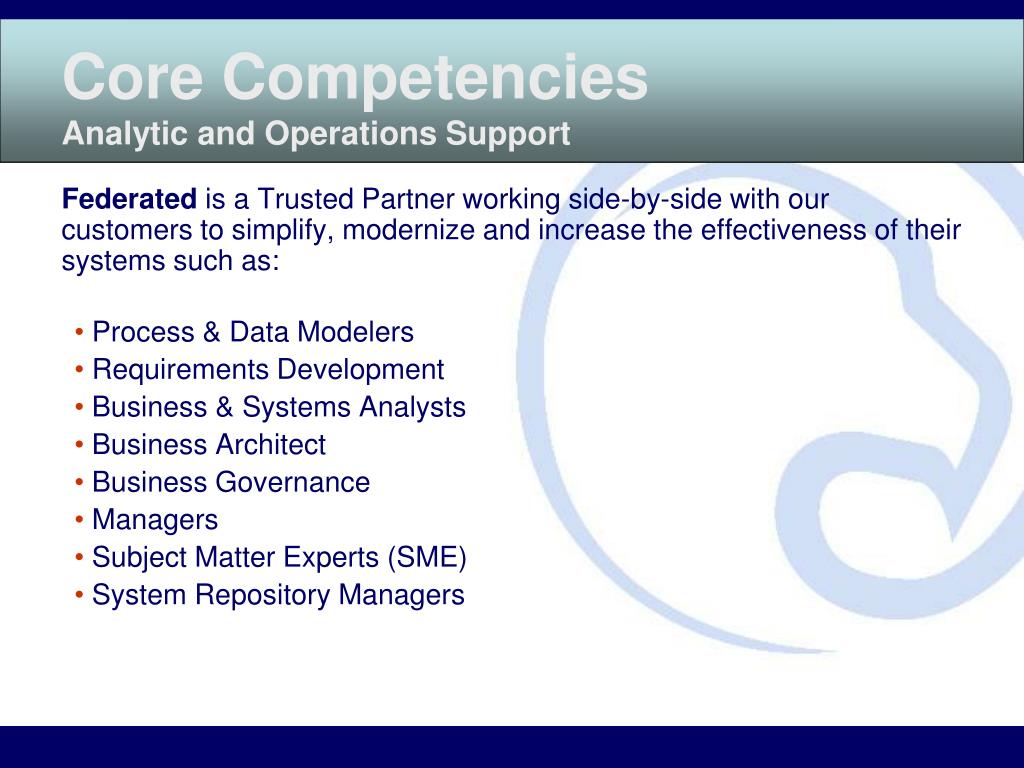 Core Competencies
Analytic and Operations Support

Federated is a Trusted Partner working side-by-side with our customers to simplify, modernize and increase the effectiveness of their systems such as:

• Process & Data Modelers
• Requirements Development
• Business & Systems Analysts
• Business Architect
• Business Governance
• Managers
• Subject Matter Experts (SME)
• System Repository Managers